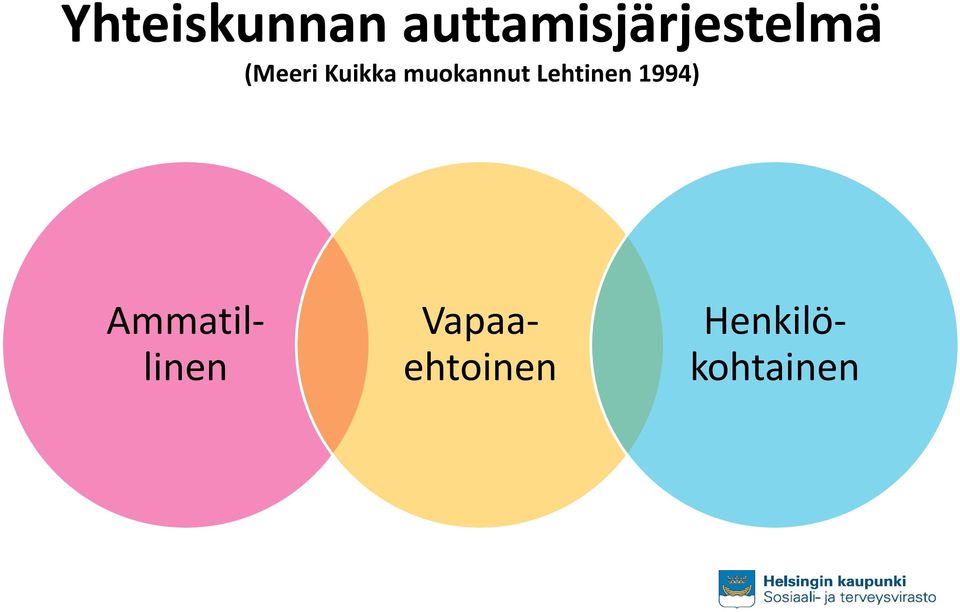 Yhteiskunnan auttamisjärjestelmä
(Meeri Kuikka muokannut Lehtinen 1994)

Ammatillinen

Vapaaehtoinen

Henkilökohtainen

Helsingin kaupunki
Sosiaali- ja terveysvirasto